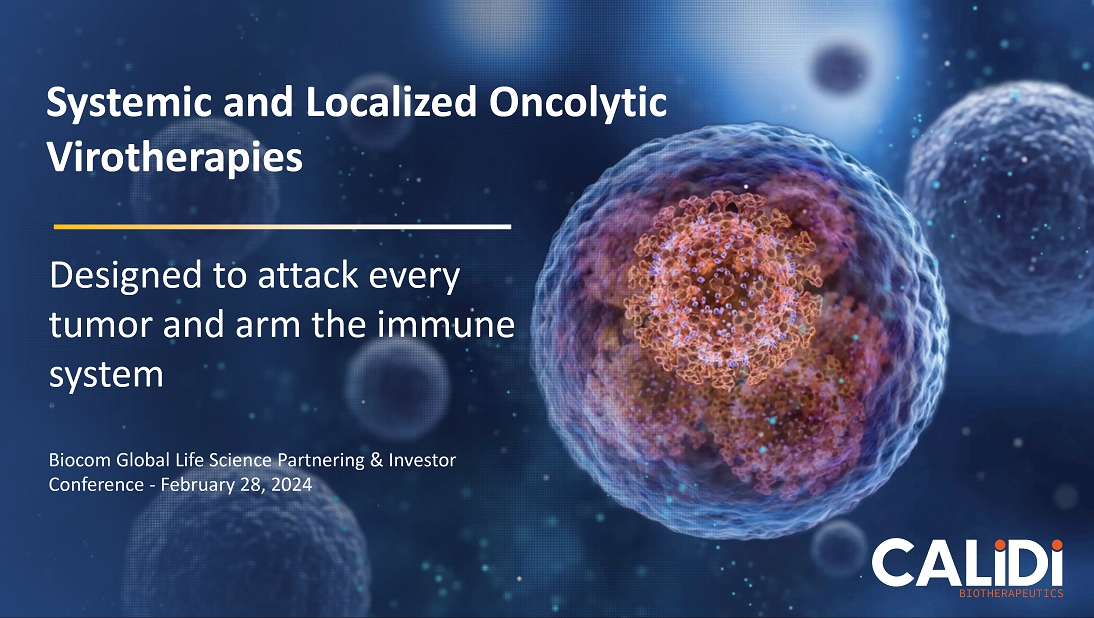 Systemic and Localized Oncolytic Virotherapies

Designed to attack every tumor and arm the immune system

Biocom Global Life Science Partnering & Investor Conference - February 28, 2024

CALiDi
BIOTHERAPEUTICS